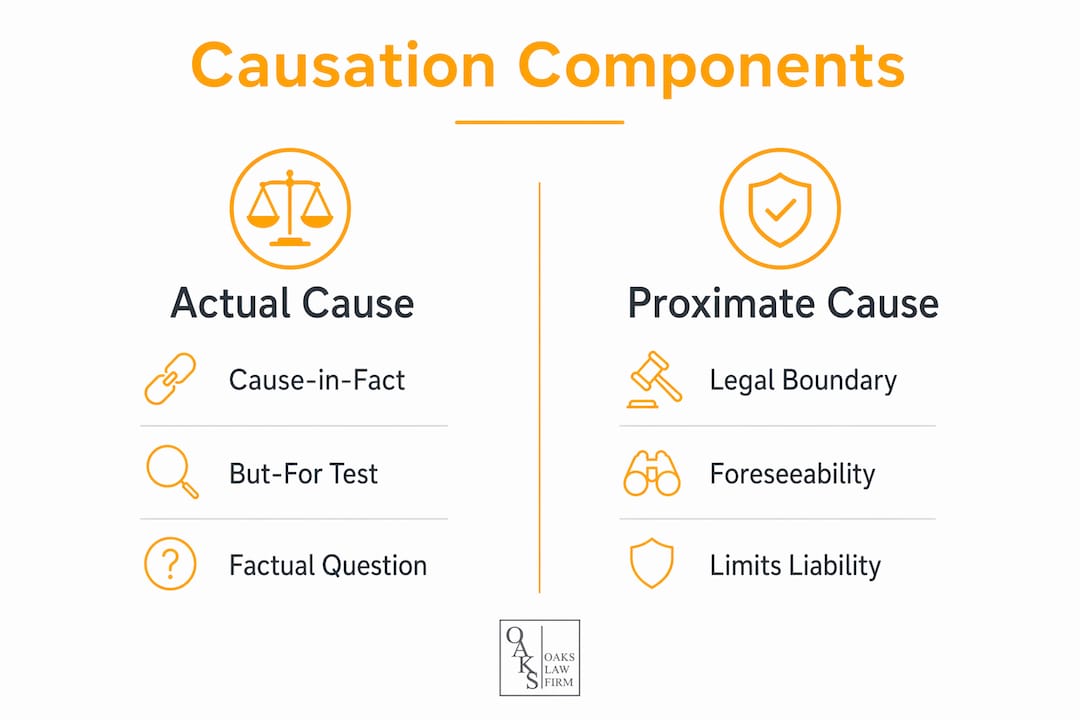 Causation Components

Actual Cause

Cause-in-Fact

But-For Test

Factual Question

Proximate Cause

Legal Boundary

Foreseeability

Limits Liability

OAKS
OAKS LAW FIRM